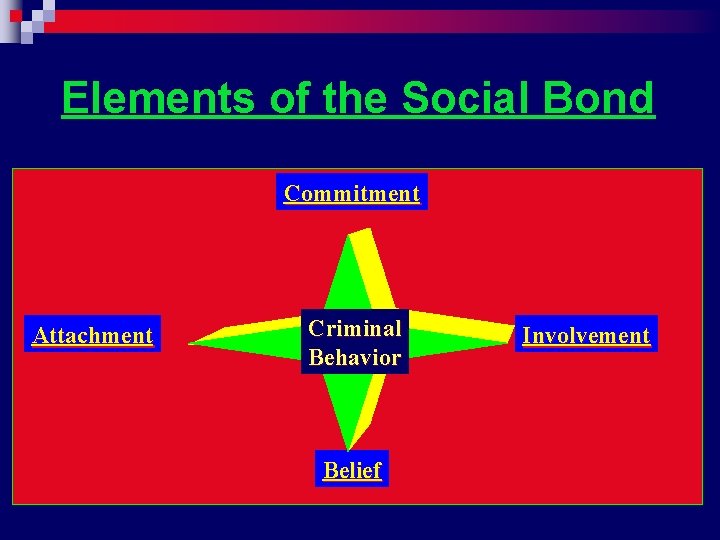 Elements of the Social Bond

Commitment

Attachment

Criminal Behavior

Involvement

Belief